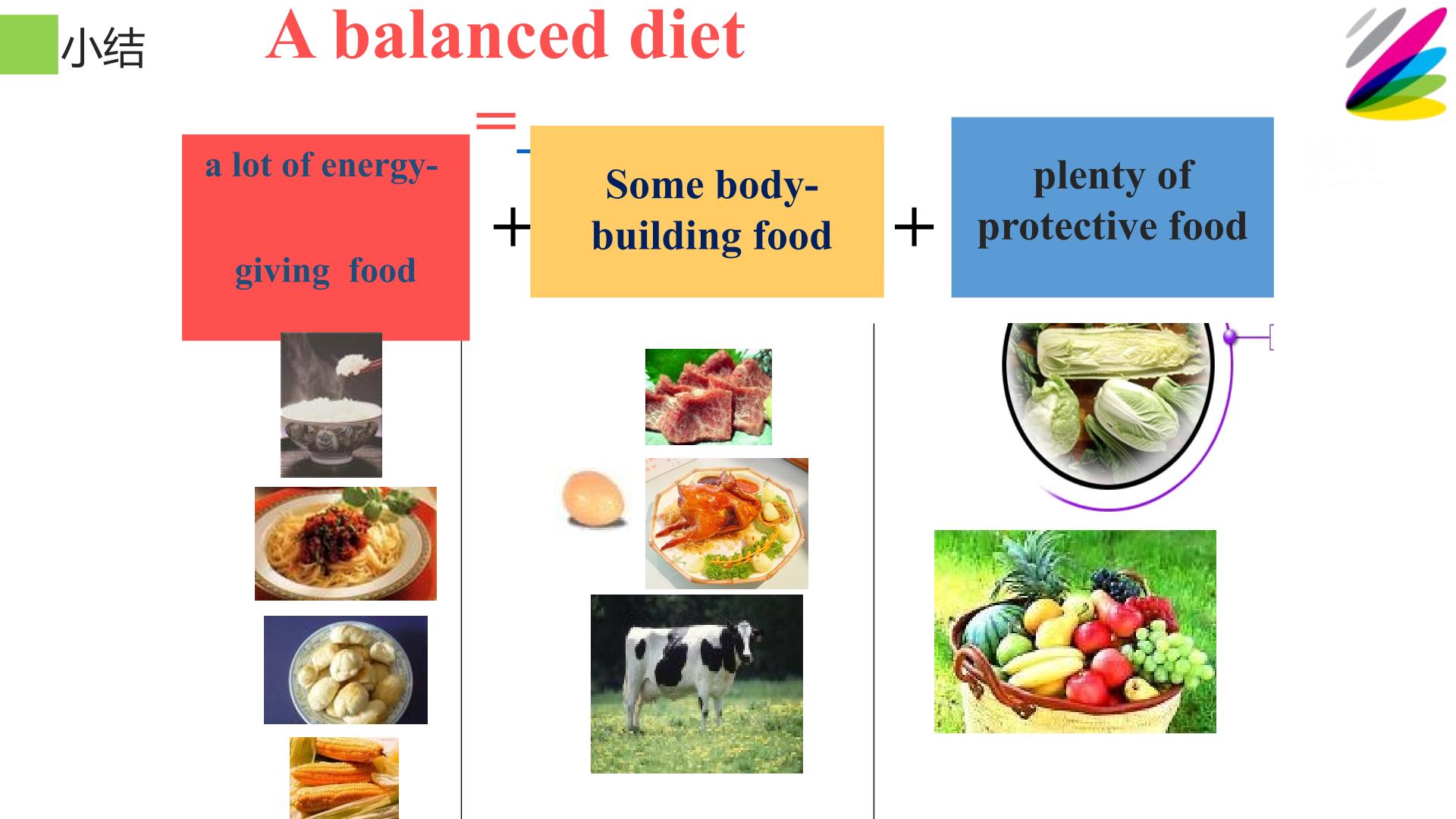 小结

A balanced diet

=

a lot of energy-giving food

+

Some body-building food

+

plenty of protective food